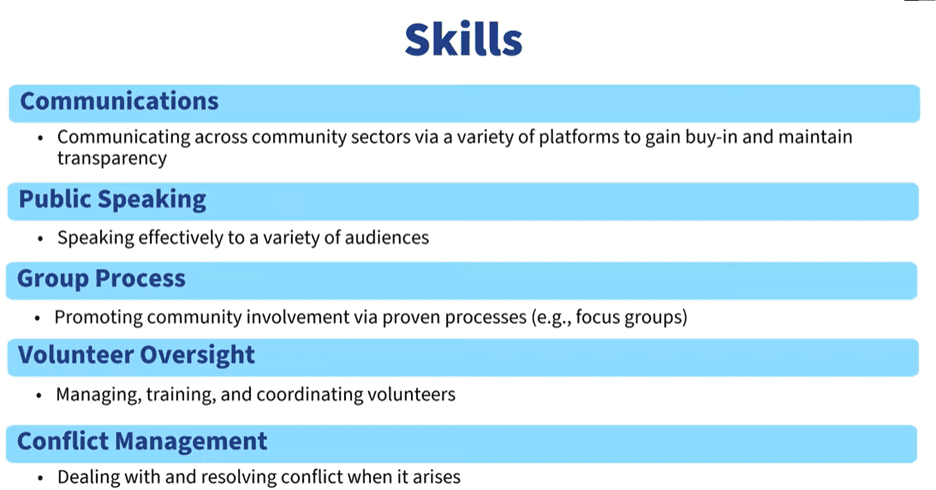 Skills

Communications

• Communicating across community sectors via a variety of platforms to gain buy-in and maintain transparency

Public Speaking

• Speaking effectively to a variety of audiences

Group Process

• Promoting community involvement via proven processes (e.g., focus groups)

Volunteer Oversight

• Managing, training, and coordinating volunteers

Conflict Management

• Dealing with and resolving conflict when it arises